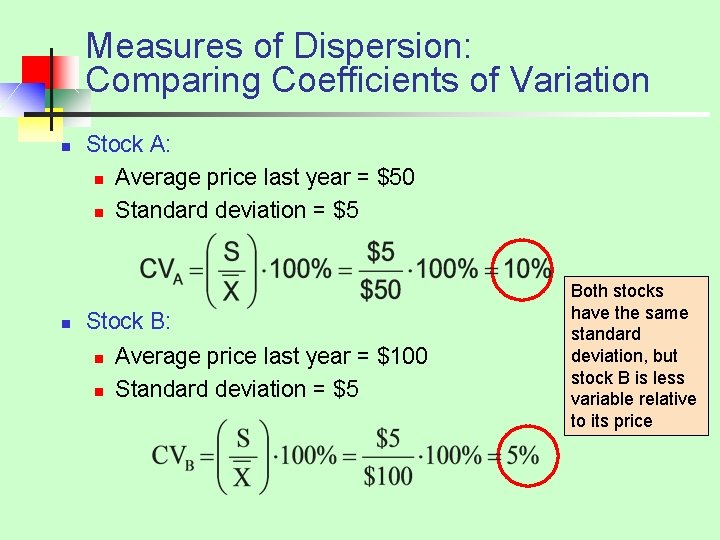 Measures of Dispersion: Comparing Coefficients of Variation

Stock A:

Average price last year = \$50

Standard deviation = \$5

$CV_A = \left(\frac{S}{\overline{X}}\right) \cdot 100\% = \frac{\$5}{\$50} \cdot 100\% = 10\%$

Stock B:

Average price last year = \$100

Standard deviation = \$5

$CV_B = \left(\frac{S}{\overline{X}}\right) \cdot 100\% = \frac{\$5}{\$100} \cdot 100\% = 5\%$

Both stocks have the same standard deviation, but stock B is less variable relative to its price